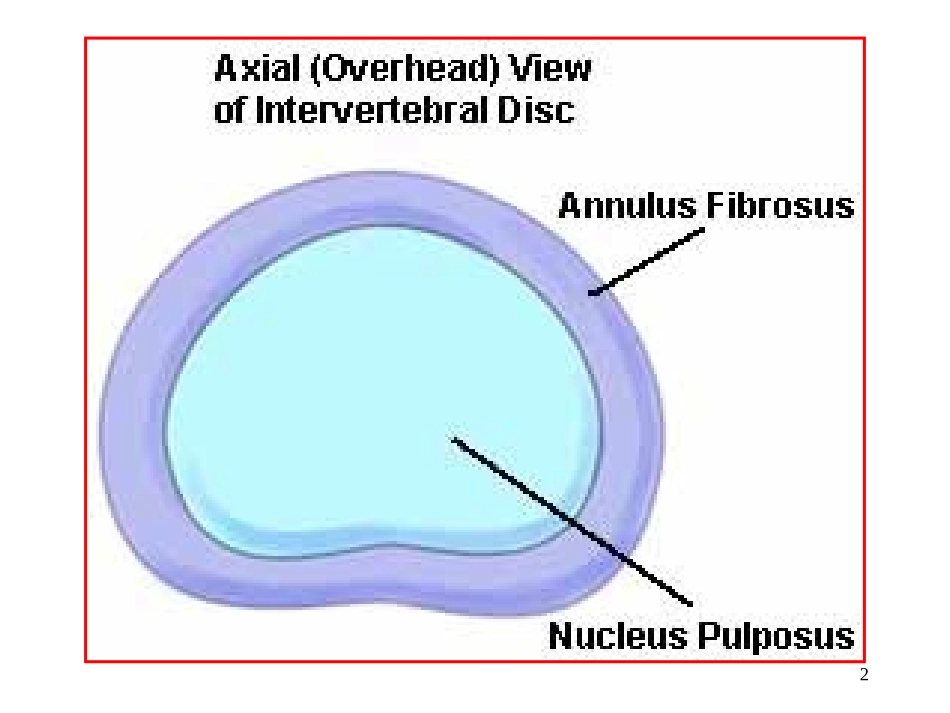 Axial (Overhead) View of Intervertebral Disc

Annulus Fibrosus

Nucleus Pulposus

2